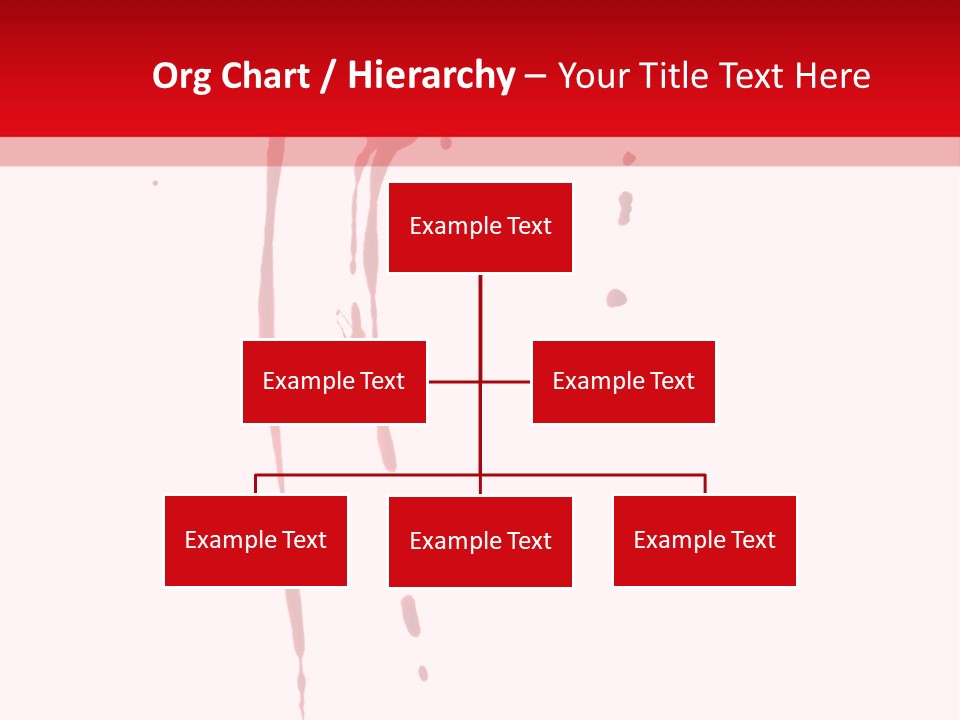 Org Chart / Hierarchy – Your Title Text Here

Example Text

Example Text

Example Text

Example Text

Example Text

Example Text